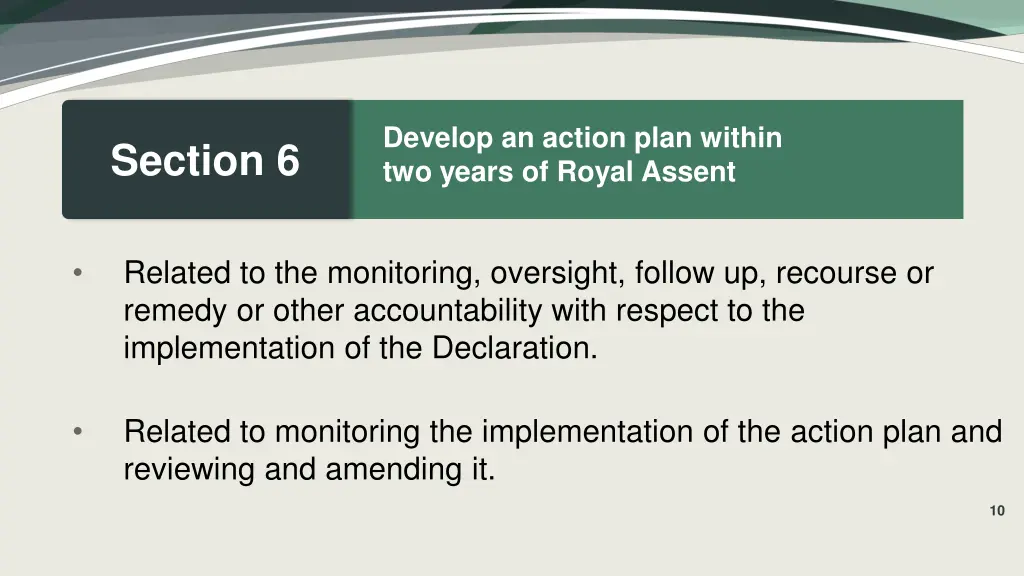 Section 6

Develop an action plan within two years of Royal Assent

• Related to the monitoring, oversight, follow up, recourse or remedy or other accountability with respect to the implementation of the Declaration.

• Related to monitoring the implementation of the action plan and reviewing and amending it.

10